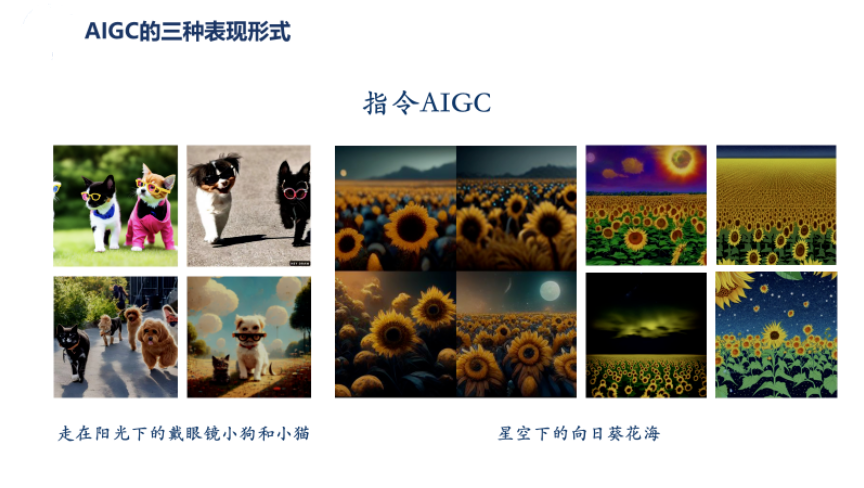 AIGC的三种表现形式

指令AIGC

走在阳光下的戴眼镜小狗和小猫

星空下的向日葵花海